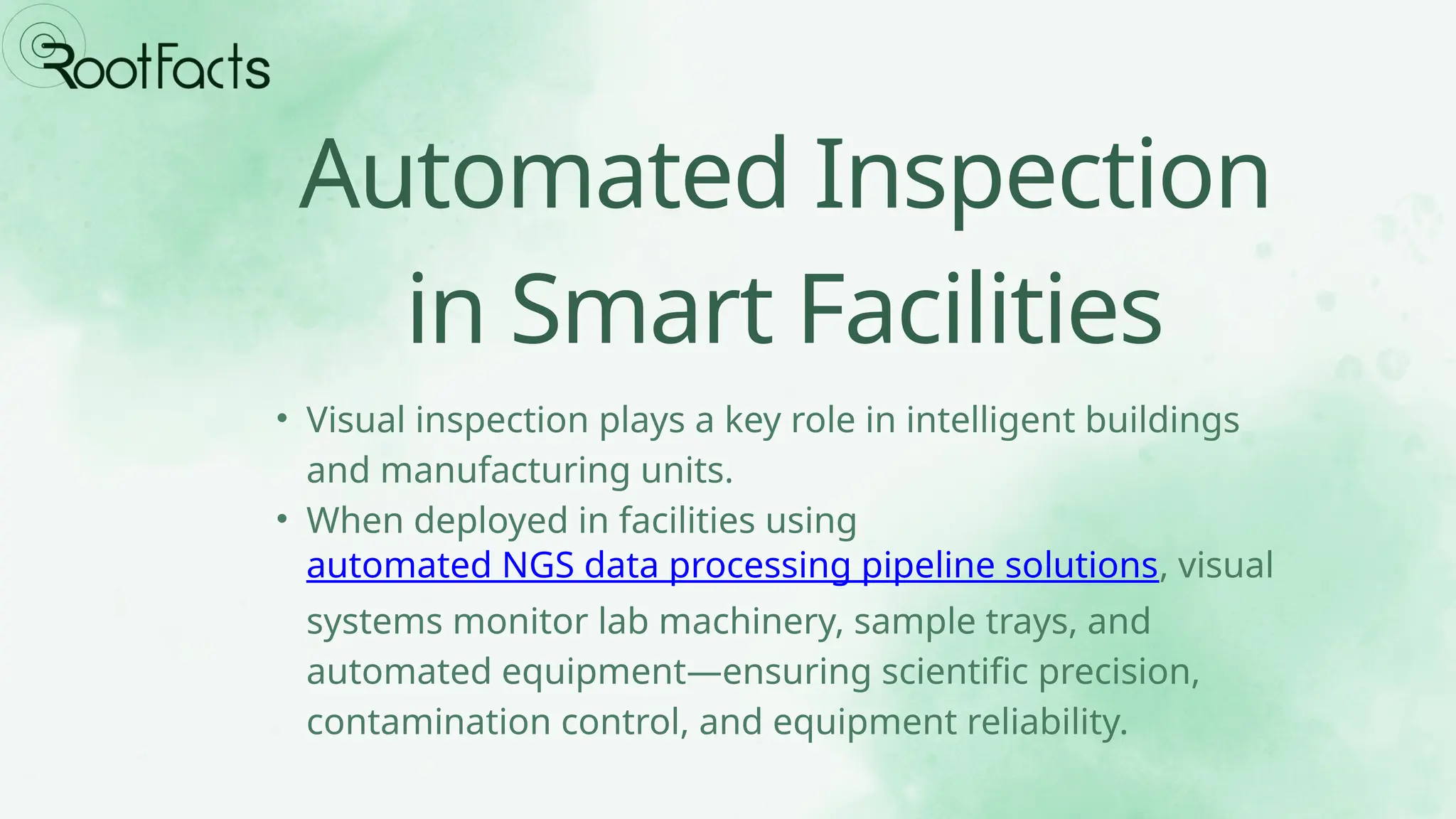 RootFacts

Automated Inspection in Smart Facilities

• Visual inspection plays a key role in intelligent buildings and manufacturing units.
• When deployed in facilities using automated NGS data processing pipeline solutions, visual systems monitor lab machinery, sample trays, and automated equipment—ensuring scientific precision, contamination control, and equipment reliability.